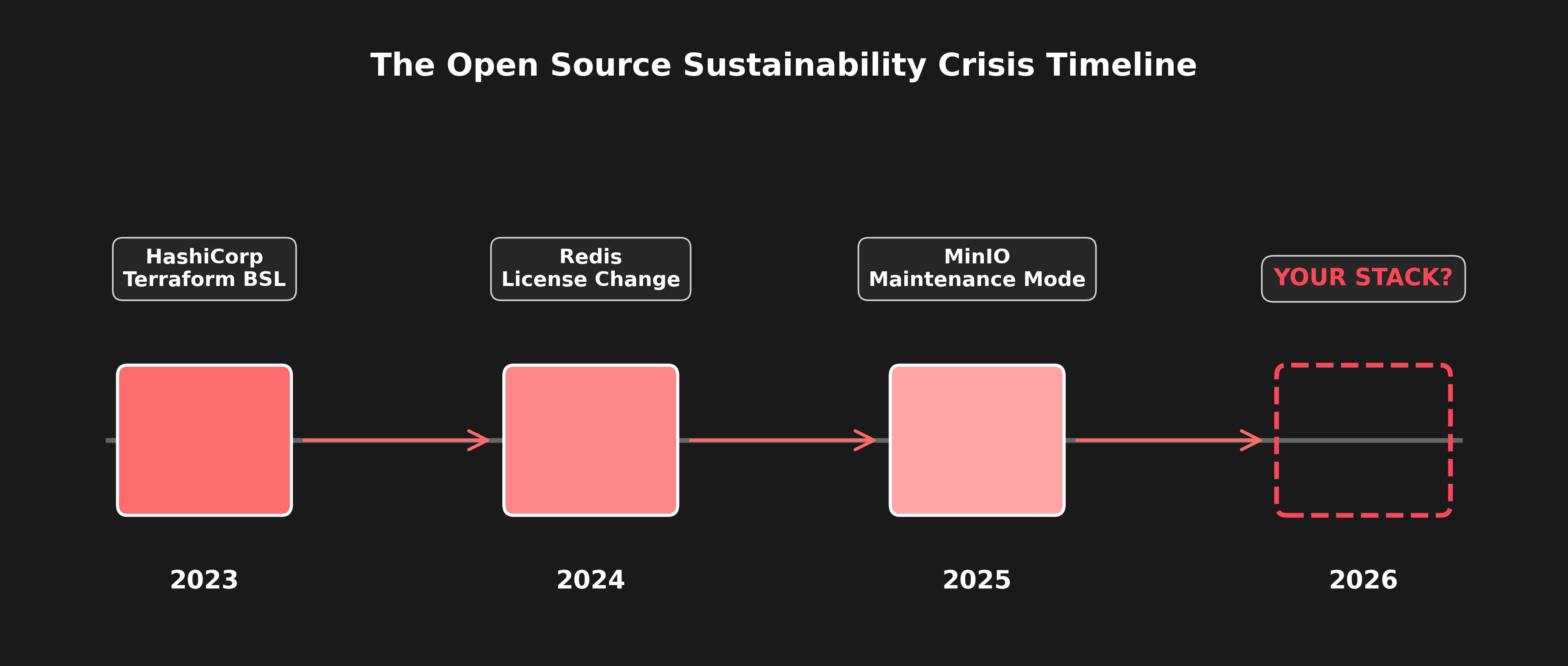 The Open Source Sustainability Crisis Timeline

HashiCorp Terraform BSL

Redis License Change

MinIO Maintenance Mode

YOUR STACK?

2023

2024

2025

2026